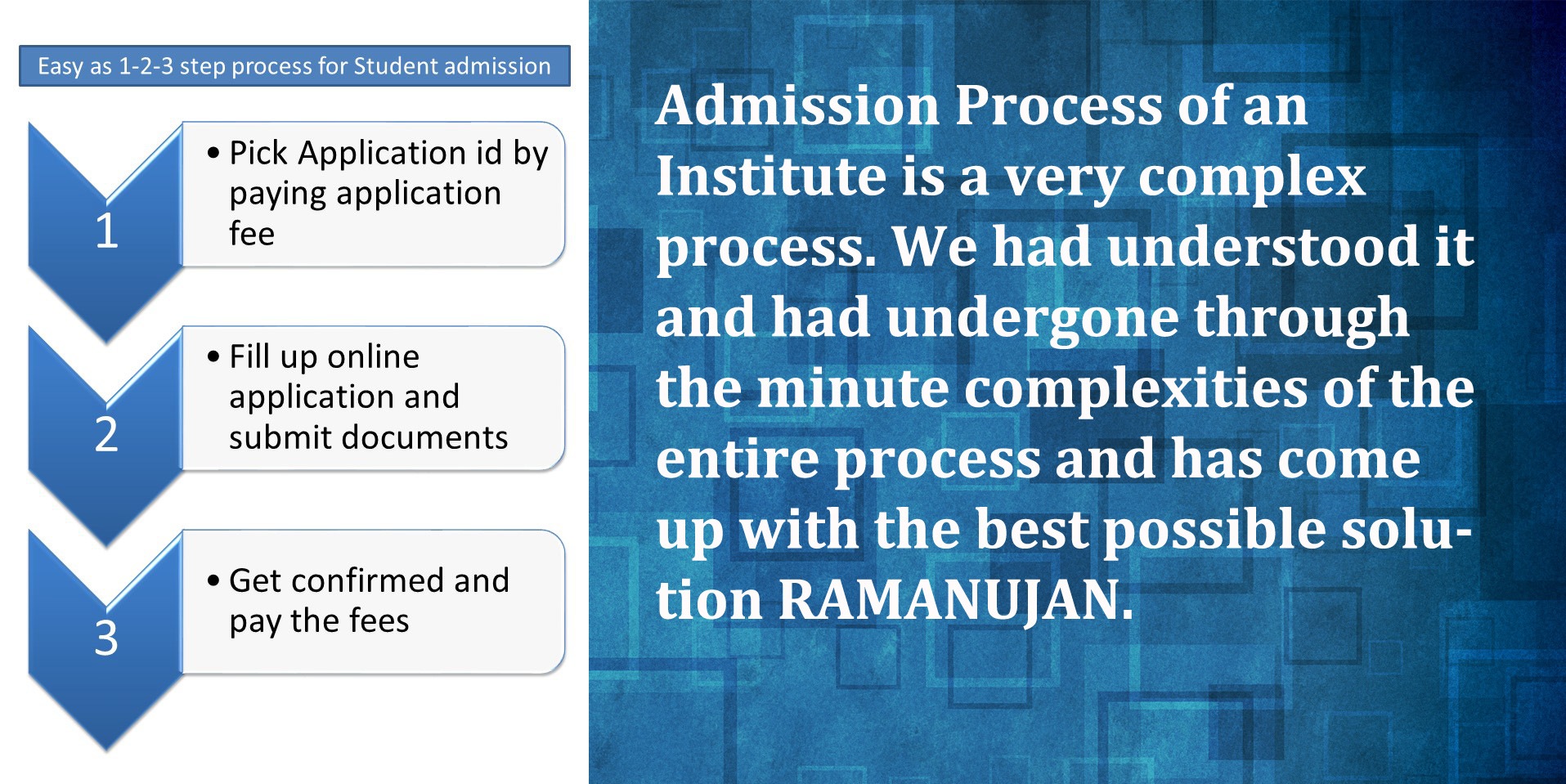 Easy as 1-2-3 step process for Student admission

1
• Pick Application id by paying application fee

2
• Fill up online application and submit documents

3
• Get confirmed and pay the fees

Admission Process of an Institute is a very complex process. We had understood it and had undergone through the minute complexities of the entire process and has come up with the best possible solution RAMANUJAN.